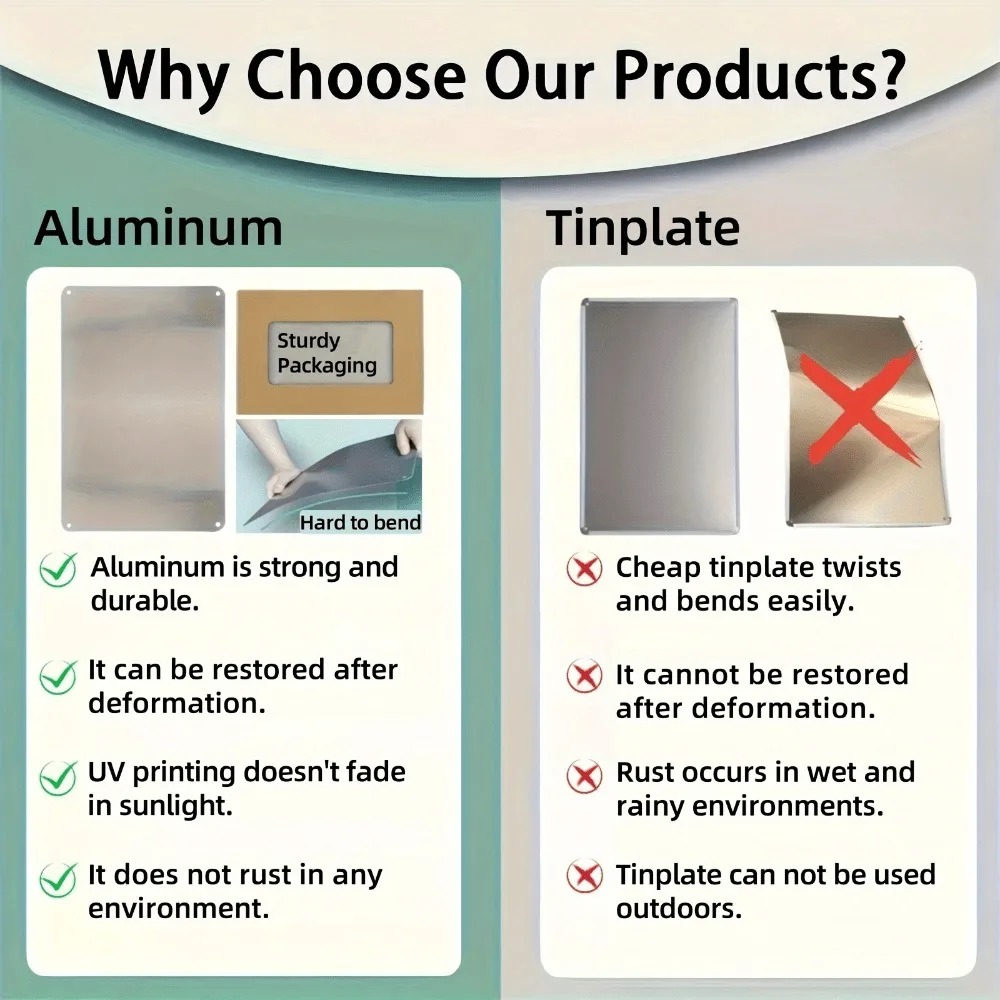 Why Choose Our Products?

Aluminum

Sturdy Packaging

Hard to bend

Aluminum is strong and durable.

It can be restored after deformation.

UV printing doesn't fade in sunlight.

It does not rust in any environment.

Tinplate

Cheap tinplate twists and bends easily.

It cannot be restored after deformation.

Rust occurs in wet and rainy environments.

Tinplate can not be used outdoors.